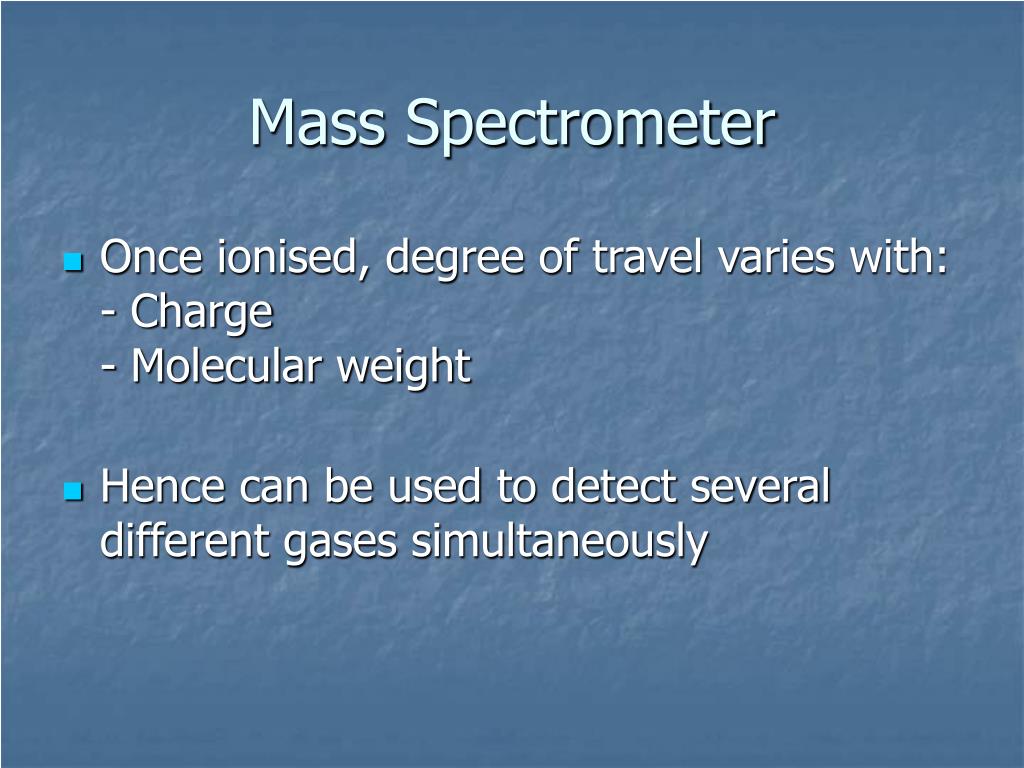 Mass Spectrometer

Once ionised, degree of travel varies with:
- Charge
- Molecular weight

Hence can be used to detect several different gases simultaneously